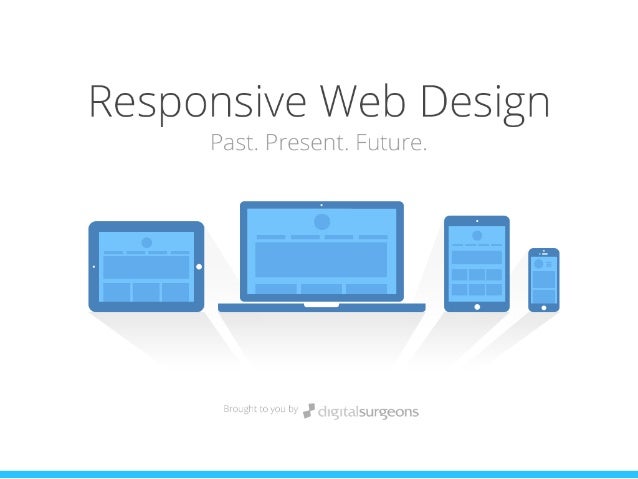 Responsive Web Design

Past. Present. Future.

Brought to you by digitalsurgeons